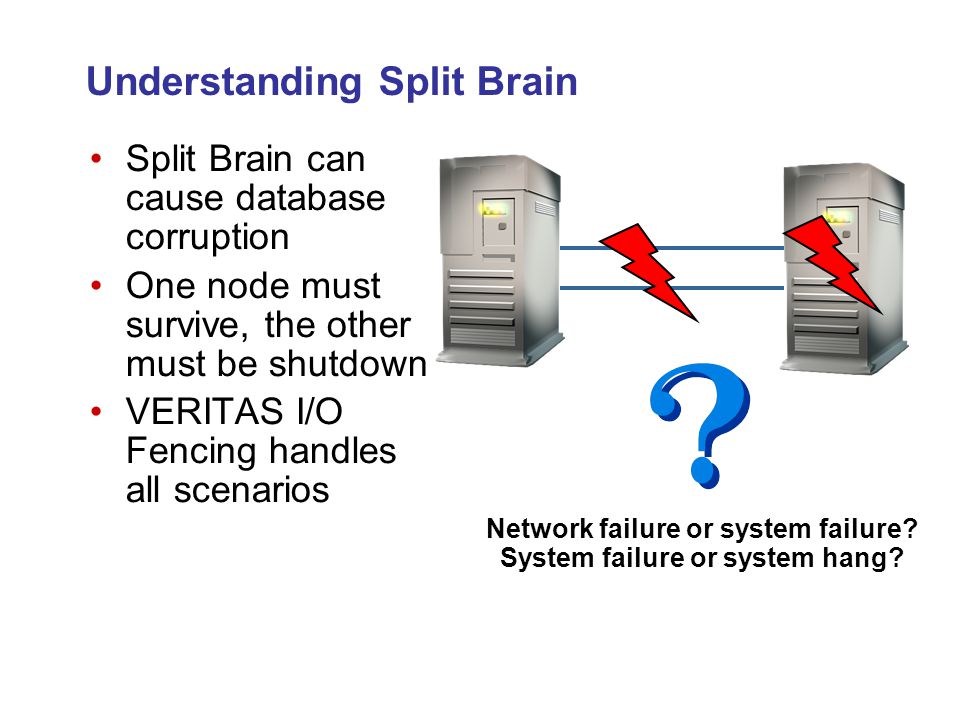 Understanding Split Brain

• Split Brain can cause database corruption
• One node must survive, the other must be shutdown
• VERITAS I/O Fencing handles all scenarios

?

Network failure or system failure?
System failure or system hang?